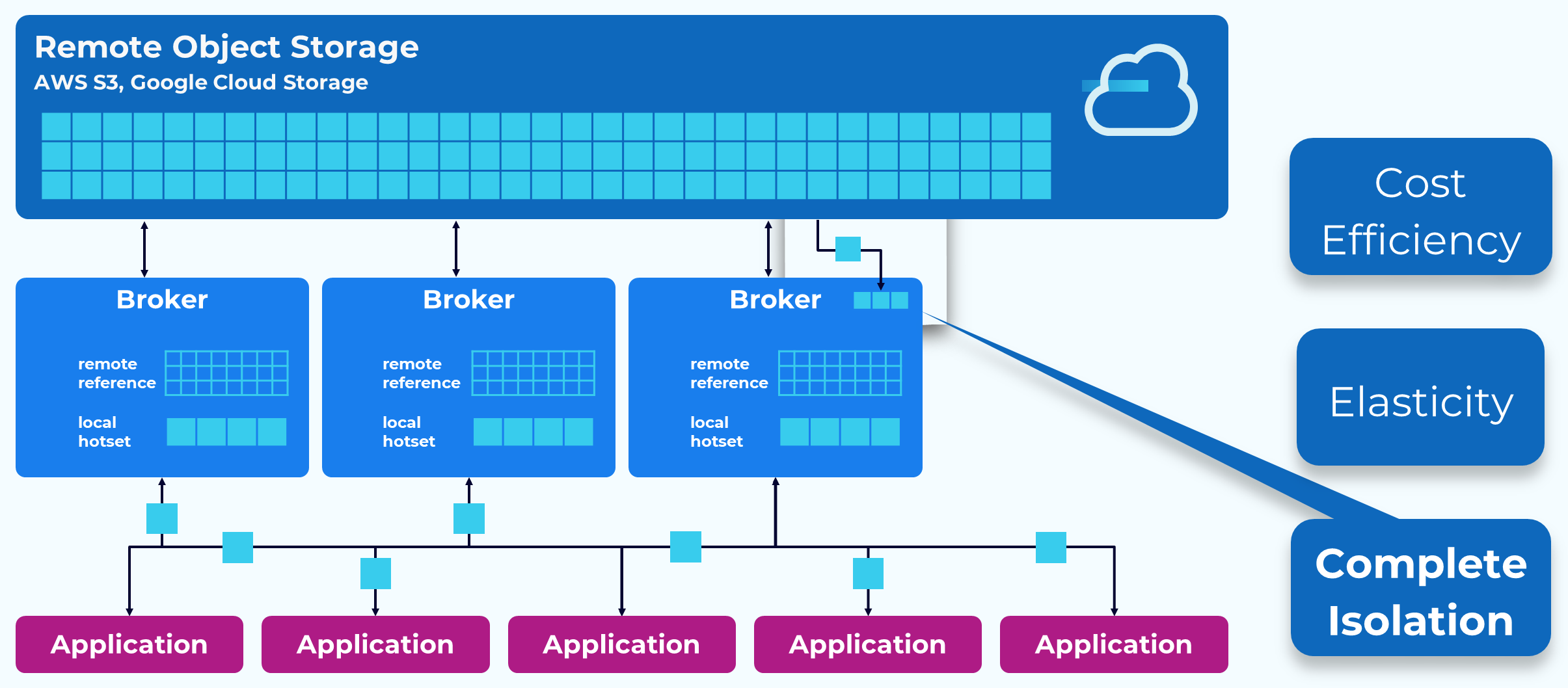 Remote Object Storage
AWS S3, Google Cloud Storage

Broker
remote reference
local hotset

Broker
remote reference
local hotset

Broker
remote reference
local hotset

Application
Application
Application
Application
Application

Cost Efficiency

Elasticity

Complete Isolation